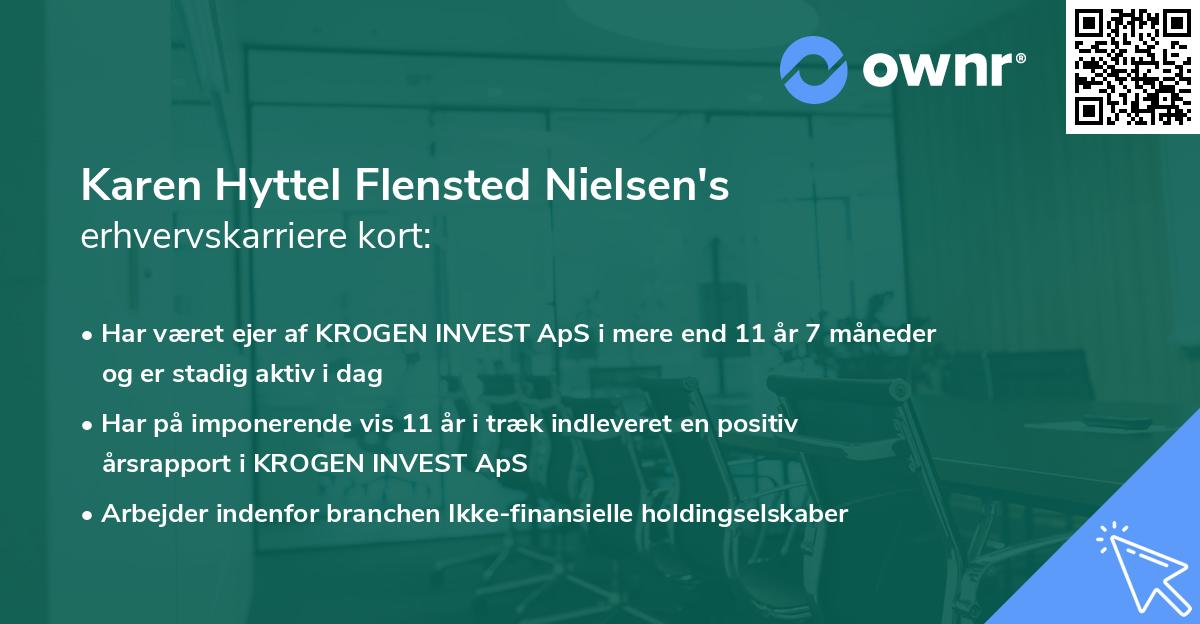 ownr®

Karen Hyttel Flensted Nielsen's
erhvervskarriere kort:

• Har været ejer af KROGEN INVEST ApS i mere end 11 år 7 måneder og er stadig aktiv i dag

• Har på imponerende vis 11 år i træk indleveret en positiv årsrapport i KROGEN INVEST ApS

• Arbejder indenfor branchen Ikke-finansielle holdingselskaber